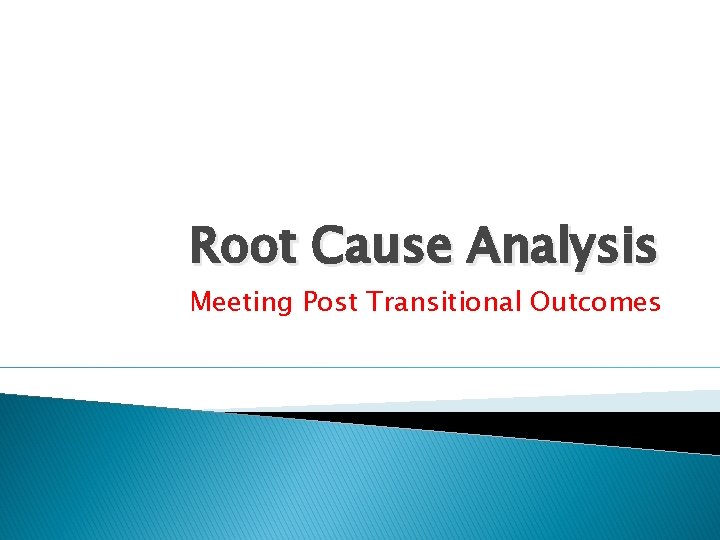 Root Cause Analysis

Meeting Post Transitional Outcomes